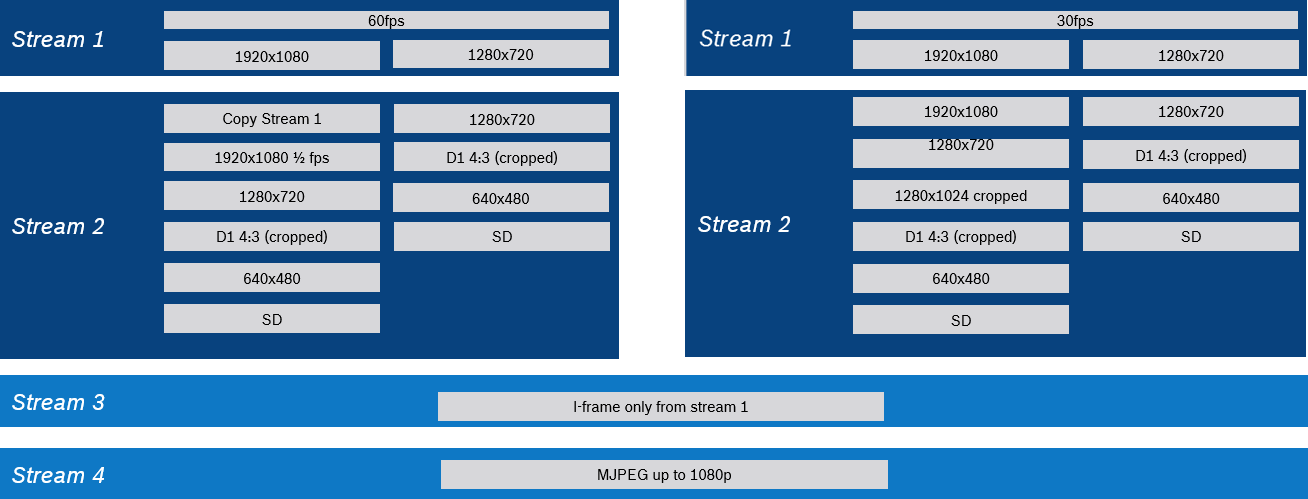 Stream 1
60fps
1920x1080
1280x720

Stream 2
Copy Stream 1
1920x1080 ½ fps
1280x720
D1 4:3 (cropped)
640x480
SD
1280x720
D1 4:3 (cropped)
640x480
SD

Stream 1
30fps
1920x1080
1280x720

Stream 2
1920x1080
1280x720
1280x1024 cropped
D1 4:3 (cropped)
640x480
SD
1280x720
D1 4:3 (cropped)
640x480
SD

Stream 3
I-frame only from stream 1

Stream 4
MJPEG up to 1080p